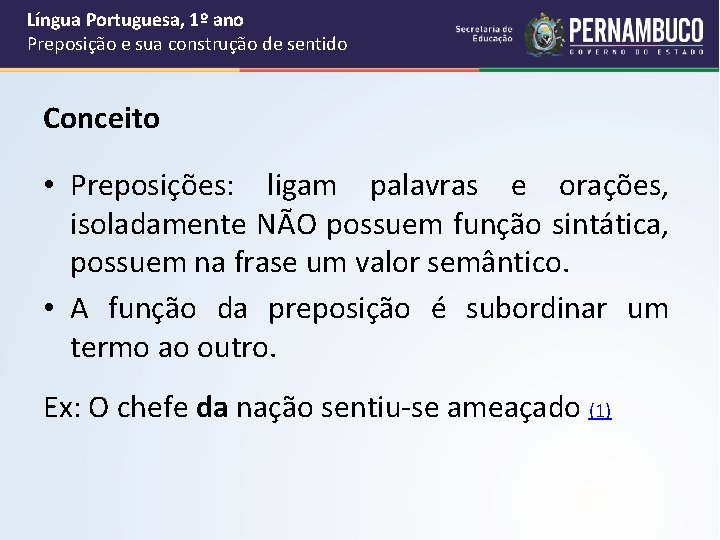 Língua Portuguesa, 1º ano
Preposição e sua construção de sentido

Secretaria de Educação

PERNAMBUCO
GOVERNO DO ESTADO

Conceito

• Preposições: ligam palavras e orações, isoladamente NÃO possuem função sintática, possuem na frase um valor semântico.
• A função da preposição é subordinar um termo ao outro.

Ex: O chefe da nação sentiu-se ameaçado (1)